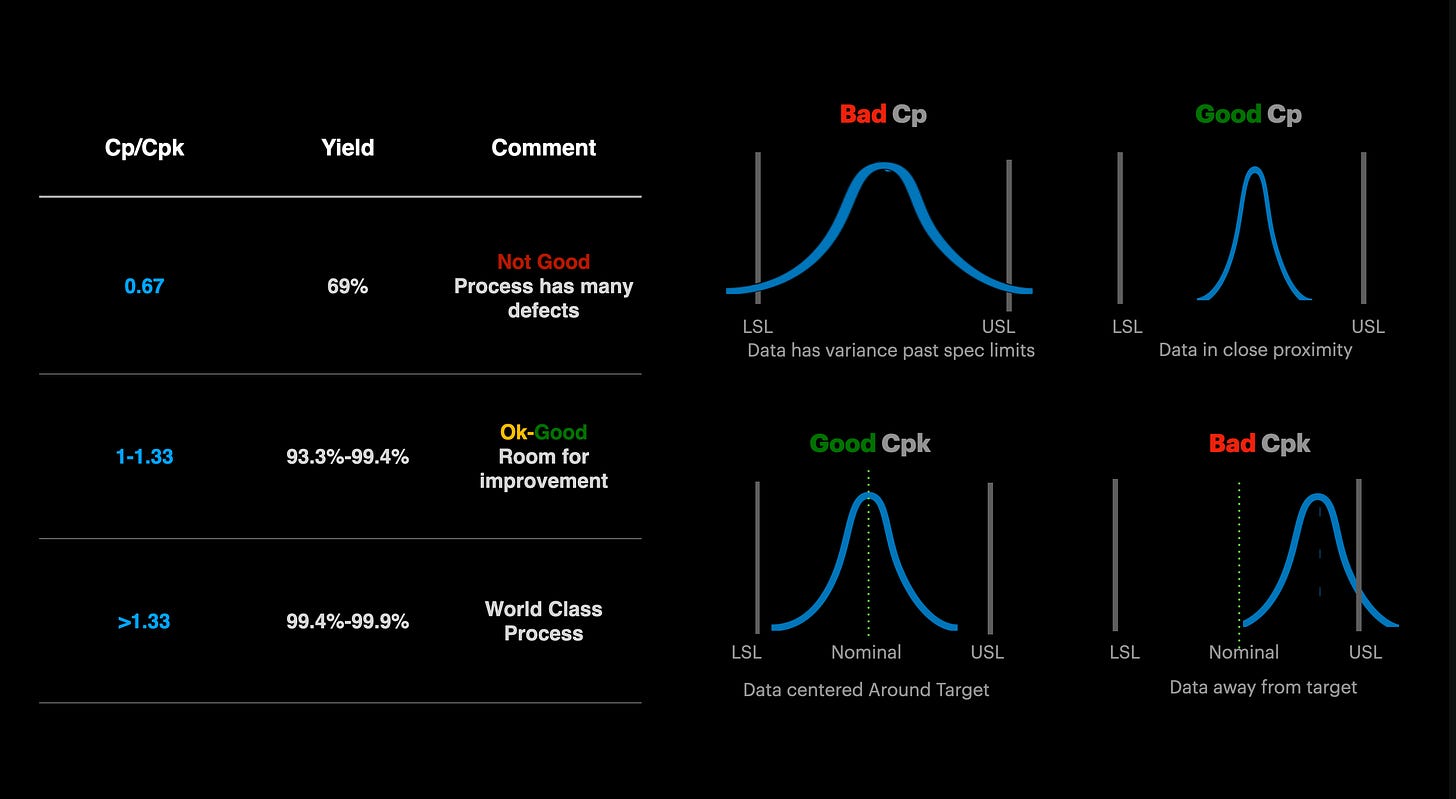 | Cp/Cpk | Yield | Comment |
|---|---|---|
| 0.67 | 69% | Not Good Process has many defects |
| 1-1.33 | 93.3%-99.4% | Ok-Good Room for improvement |
| >1.33 | 99.4%-99.9% | World Class Process |

Bad Cp

LSL USL

Data has variance past spec limits

Good Cp

LSL USL

Data in close proximity

Good Cpk

LSL Nominal USL

Data centered Around Target

Bad Cpk

LSL Nominal USL

Data away from target